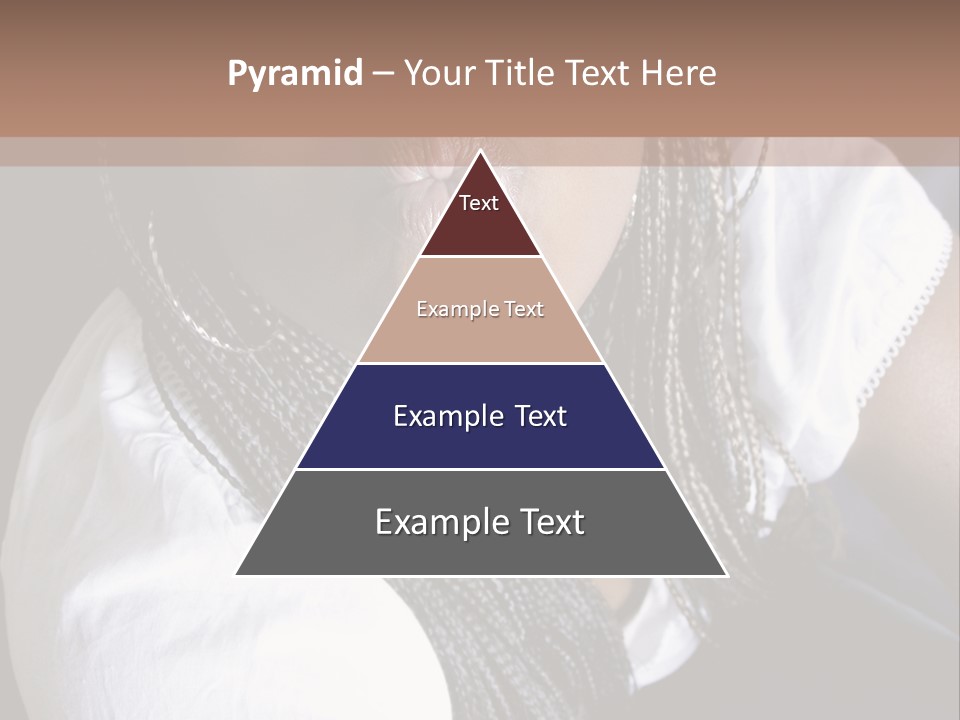 Pyramid – Your Title Text Here

Text

Example Text

Example Text

Example Text